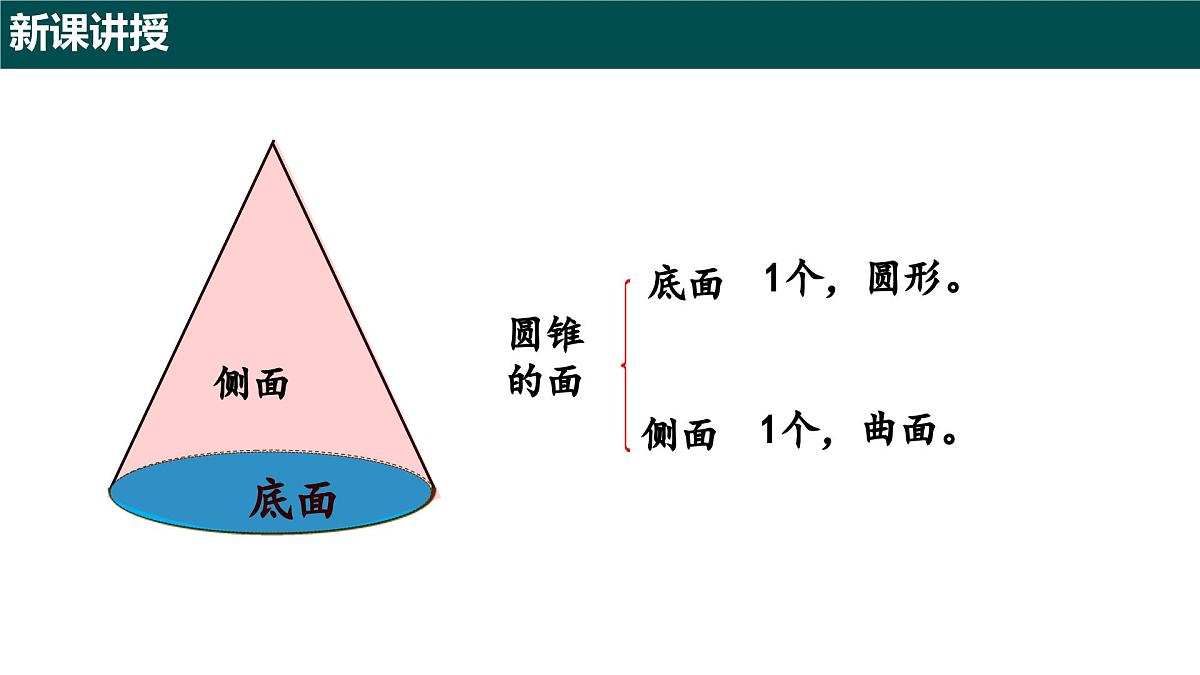 新课讲授

侧面

底面

圆锥的面

底面　1个，圆形。

侧面　1个，曲面。